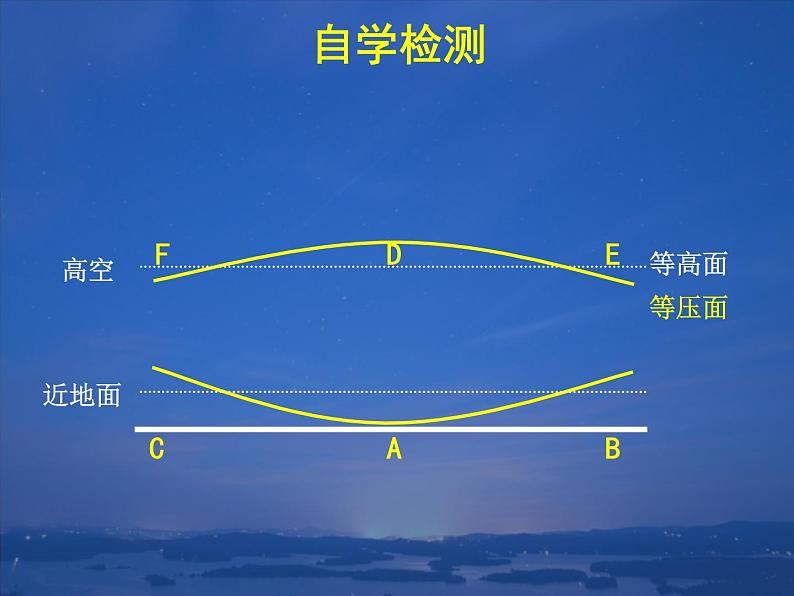 自学检测

高空
F
D
E
等高面
等压面

近地面
C
A
B